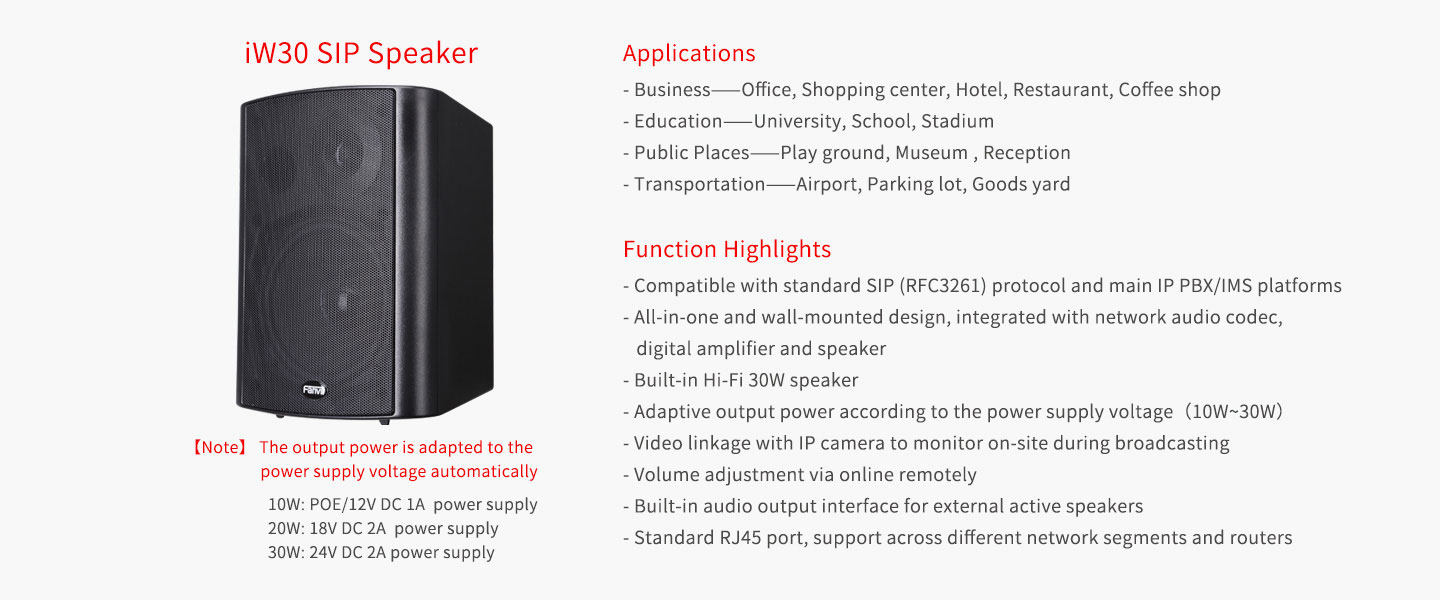 iW30 SIP Speaker

Fanvil

【Note】 The output power is adapted to the power supply voltage automatically

10W: POE/12V DC 1A power supply
20W: 18V DC 2A power supply
30W: 24V DC 2A power supply

Applications

- Business——Office, Shopping center, Hotel, Restaurant, Coffee shop
- Education——University, School, Stadium
- Public Places——Play ground, Museum , Reception
- Transportation——Airport, Parking lot, Goods yard

Function Highlights

- Compatible with standard SIP (RFC3261) protocol and main IP PBX/IMS platforms
- All-in-one and wall-mounted design, integrated with network audio codec, digital amplifier and speaker
- Built-in Hi-Fi 30W speaker
- Adaptive output power according to the power supply voltage（10W~30W）
- Video linkage with IP camera to monitor on-site during broadcasting
- Volume adjustment via online remotely
- Built-in audio output interface for external active speakers
- Standard RJ45 port, support across different network segments and routers